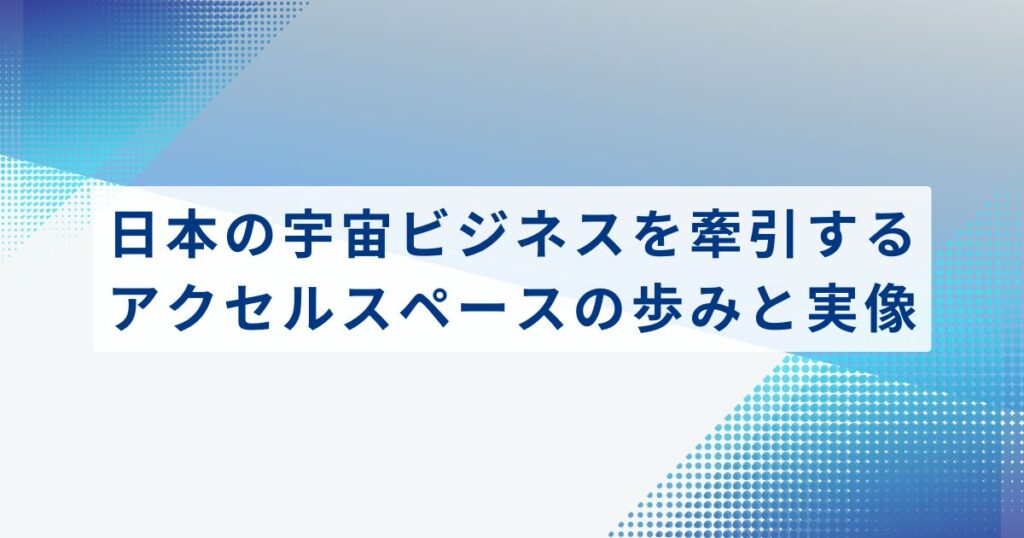 日本の宇宙ビジネスを牽引する
アクセルスペースの歩みと実像